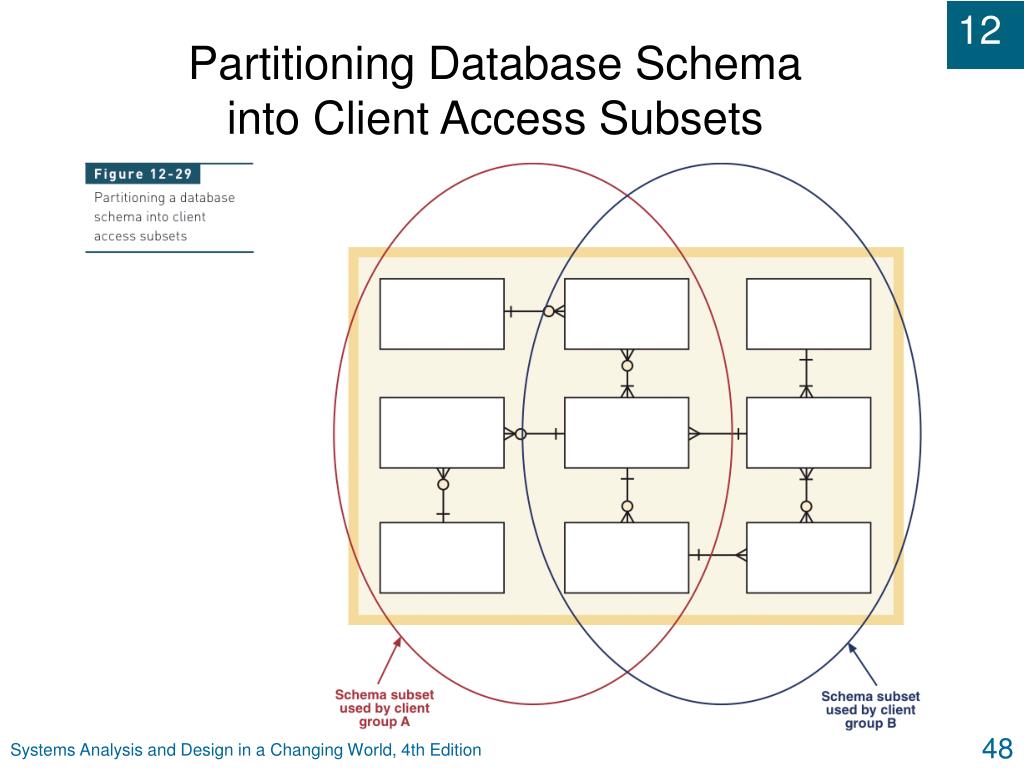 12

Partitioning Database Schema into Client Access Subsets

Figure 12-29
Partitioning a database schema into client access subsets

Schema subset used by client group A

Schema subset used by client group B

Systems Analysis and Design in a Changing World, 4th Edition

48